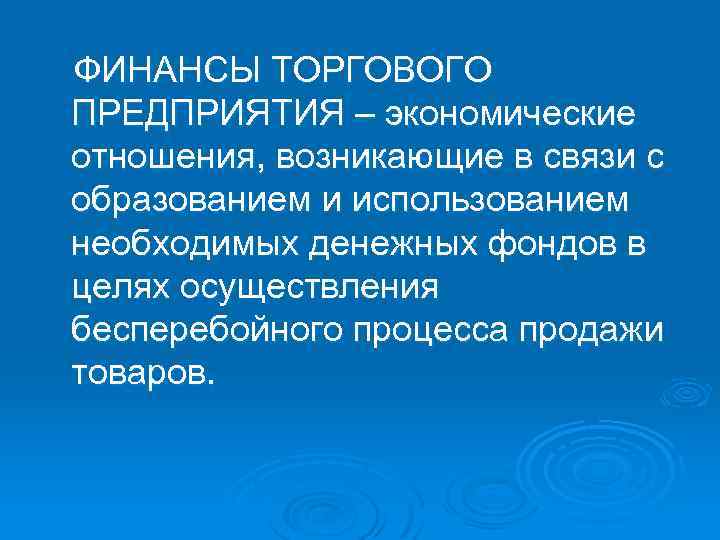 ФИНАНСЫ ТОРГОВОГО ПРЕДПРИЯТИЯ – экономические отношения, возникающие в связи с образованием и использованием необходимых денежных фондов в целях осуществления бесперебойного процесса продажи товаров.